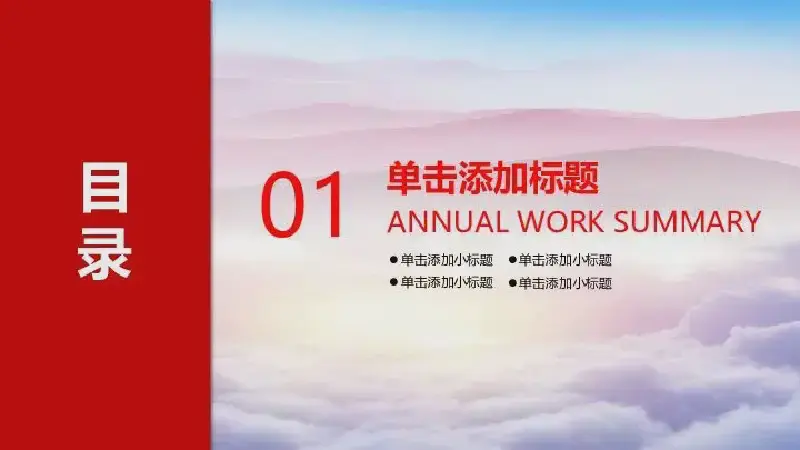 目录

01

单击添加标题

ANNUAL WORK SUMMARY

● 单击添加小标题 ● 单击添加小标题

● 单击添加小标题 ● 单击添加小标题